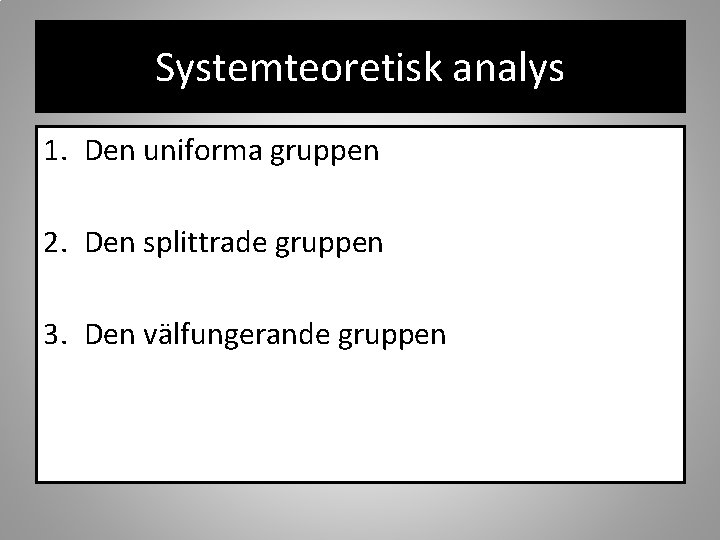 Systemteoretisk analys

1. Den uniforma gruppen

2. Den splittrade gruppen

3. Den välfungerande gruppen